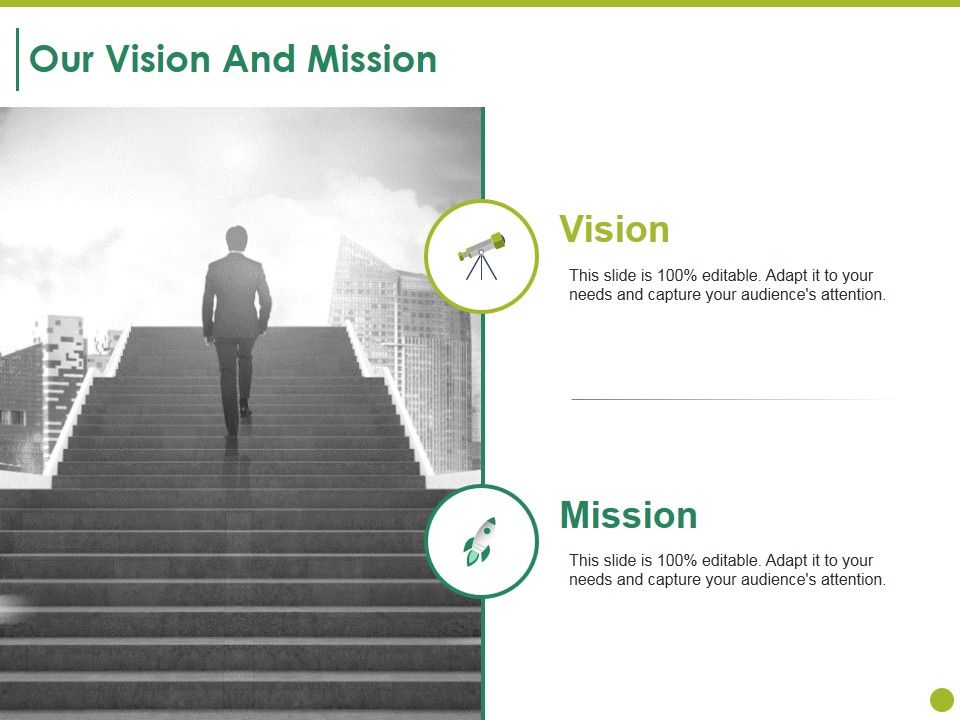 Our Vision And Mission

Vision

This slide is 100% editable. Adapt it to your needs and capture your audience's attention.

Mission

This slide is 100% editable. Adapt it to your needs and capture your audience's attention.